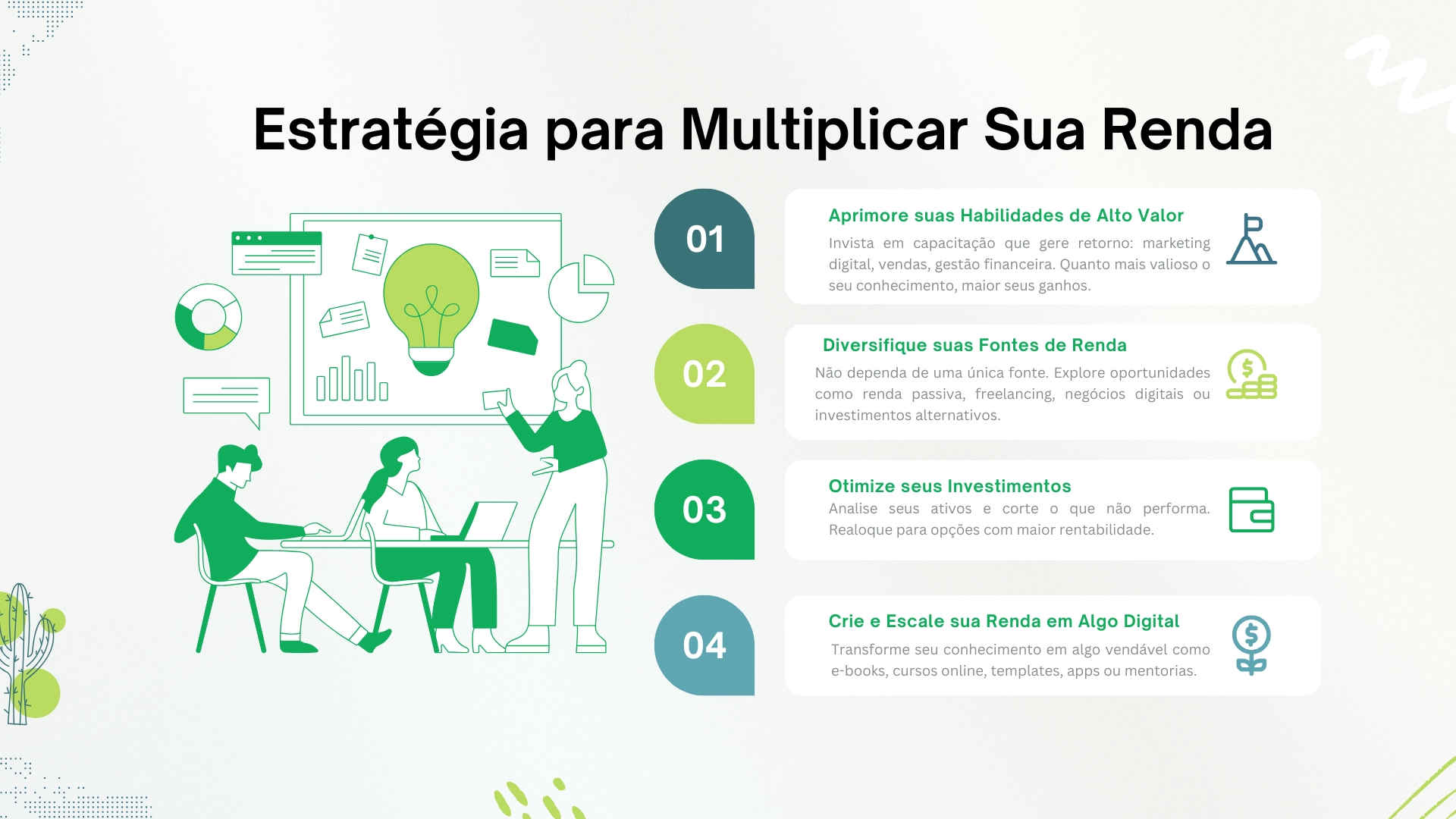 Estratégia para Multiplicar Sua Renda

01

Aprimore suas Habilidades de Alto Valor

Invista em capacitação que gere retorno: marketing digital, vendas, gestão financeira. Quanto mais valioso o seu conhecimento, maior seus ganhos.

02

Diversifique suas Fontes de Renda

Não dependa de uma única fonte. Explore oportunidades como renda passiva, freelancing, negócios digitais ou investimentos alternativos.

03

Otimize seus Investimentos

Analise seus ativos e corte o que não performa. Realoque para opções com maior rentabilidade.

04

Crie e Escale sua Renda em Algo Digital

Transforme seu conhecimento em algo vendável como e-books, cursos online, templates, apps ou mentorias.